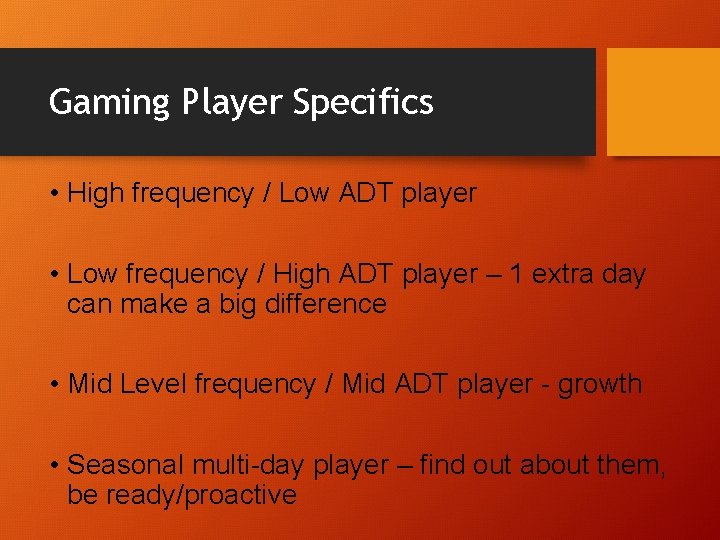 Gaming Player Specifics

• High frequency / Low ADT player

• Low frequency / High ADT player – 1 extra day can make a big difference

• Mid Level frequency / Mid ADT player - growth

• Seasonal multi-day player – find out about them, be ready/proactive